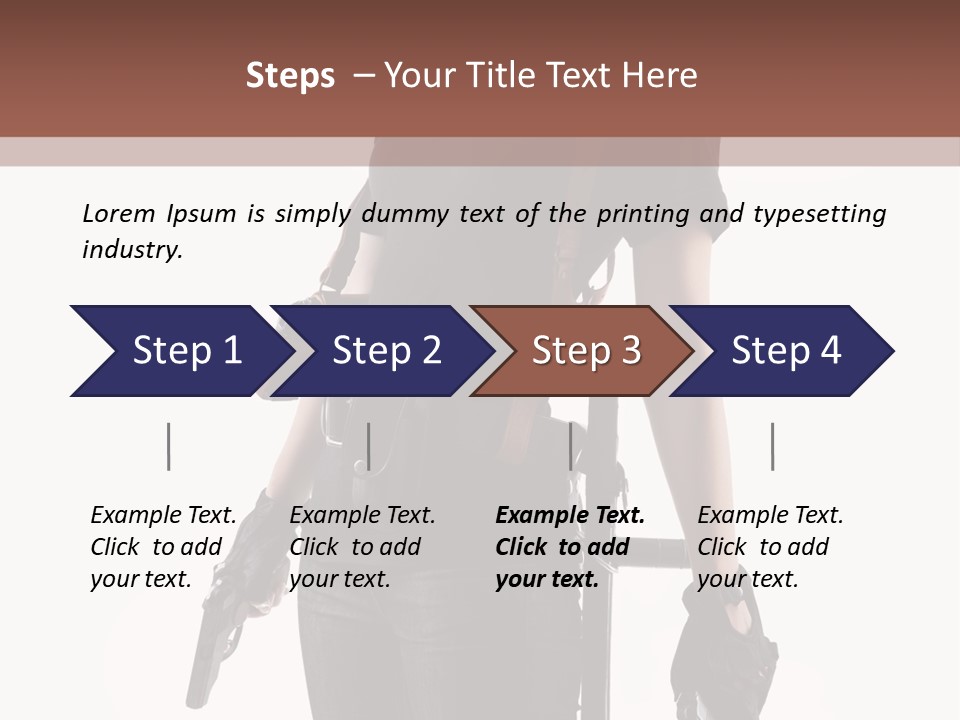 Steps – Your Title Text Here

Lorem Ipsum is simply dummy text of the printing and typesetting industry.

Step 1

Step 2

Step 3

Step 4

Example Text. Click to add your text.

Example Text. Click to add your text.

Example Text. Click to add your text.

Example Text. Click to add your text.